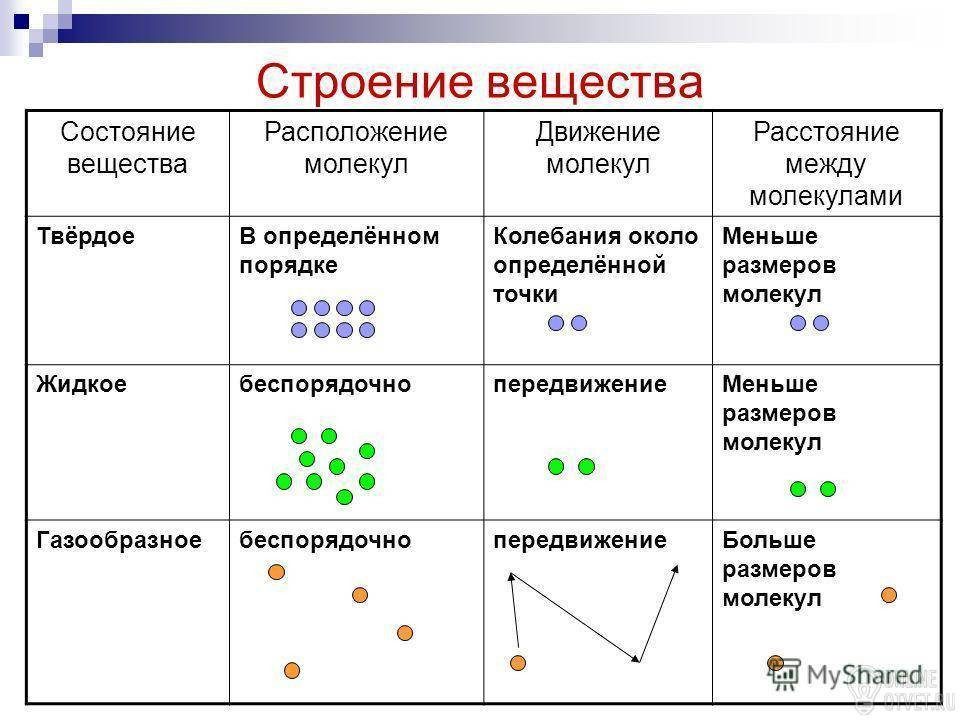 Строение вещества

| Состояние вещества | Расположение молекул | Движение молекул | Расстояние между молекулами |
|---|---|---|---|
| Твёрдое | В определённом порядке | Колебания около определённой точки | Меньше размеров молекул |
| Жидкое | беспорядочно | передвижение | Меньше размеров молекул |
| Газообразное | беспорядочно | передвижение | Больше размеров молекул |

MyShared